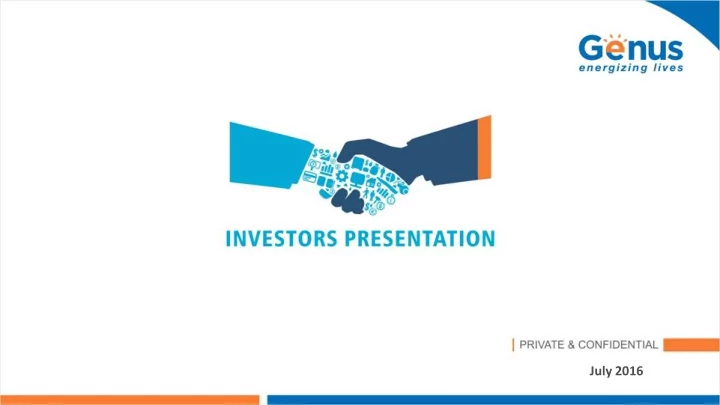 Genus
energizing lives

INVESTORS PRESENTATION

PRIVATE & CONFIDENTIAL

July 2016